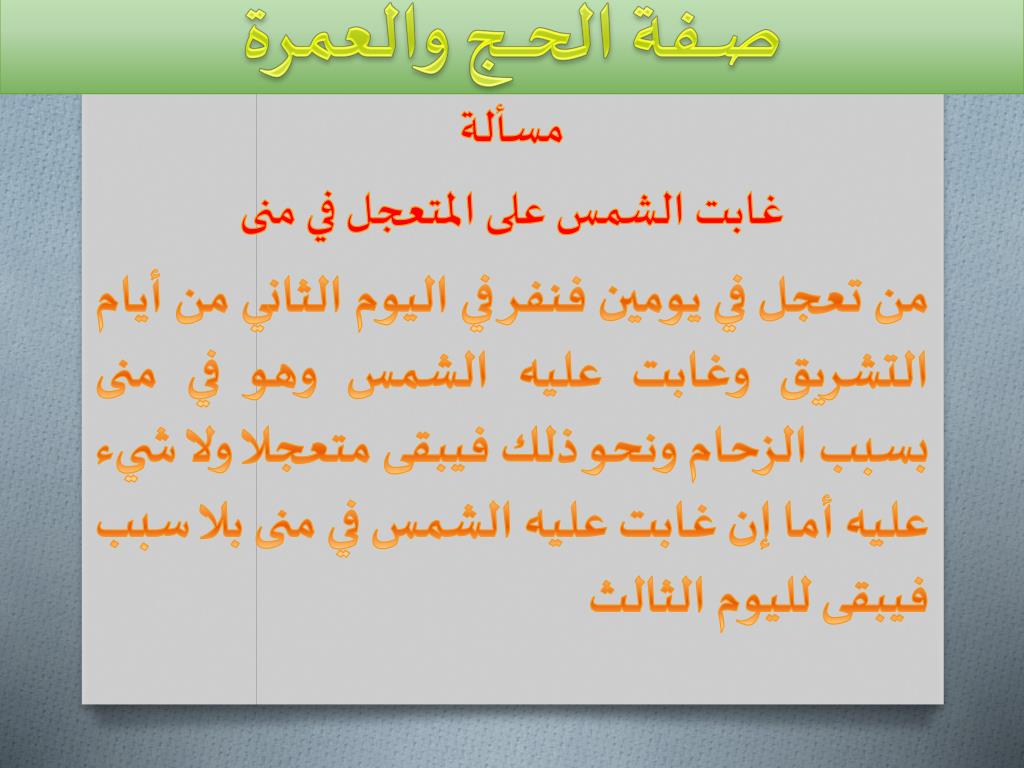 صفة الحج والعمرة

مسألة

غابت الشمس على المتعجل في منى

من تعجل في يومين فنفر في اليوم الثاني من أيام التشريق وغابت عليه الشمس وهو في منى بسبب الزحام ونحو ذلك فيبقى متعجلا ولا شيء عليه أما إن غابت عليه الشمس في منى بلا سبب فيبقى لليوم الثالث